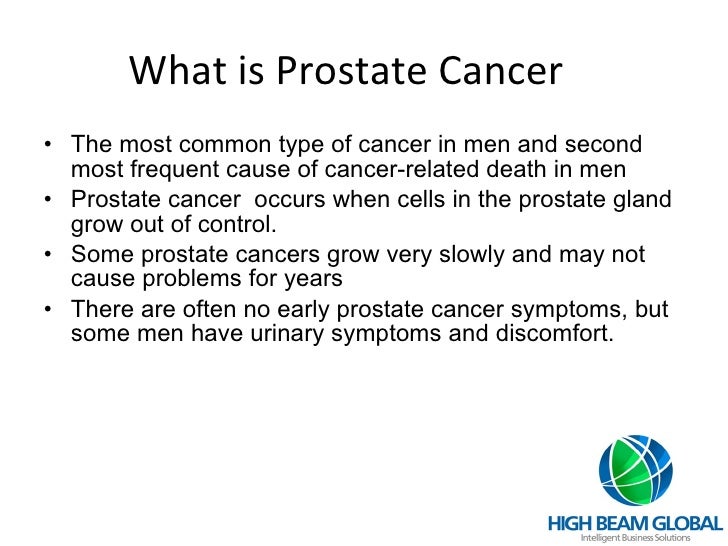 What is Prostate Cancer

• The most common type of cancer in men and second most frequent cause of cancer-related death in men
• Prostate cancer  occurs when cells in the prostate gland grow out of control.
• Some prostate cancers grow very slowly and may not cause problems for years
• There are often no early prostate cancer symptoms, but some men have urinary symptoms and discomfort.

HIGH BEAM GLOBAL
Intelligent Business Solutions